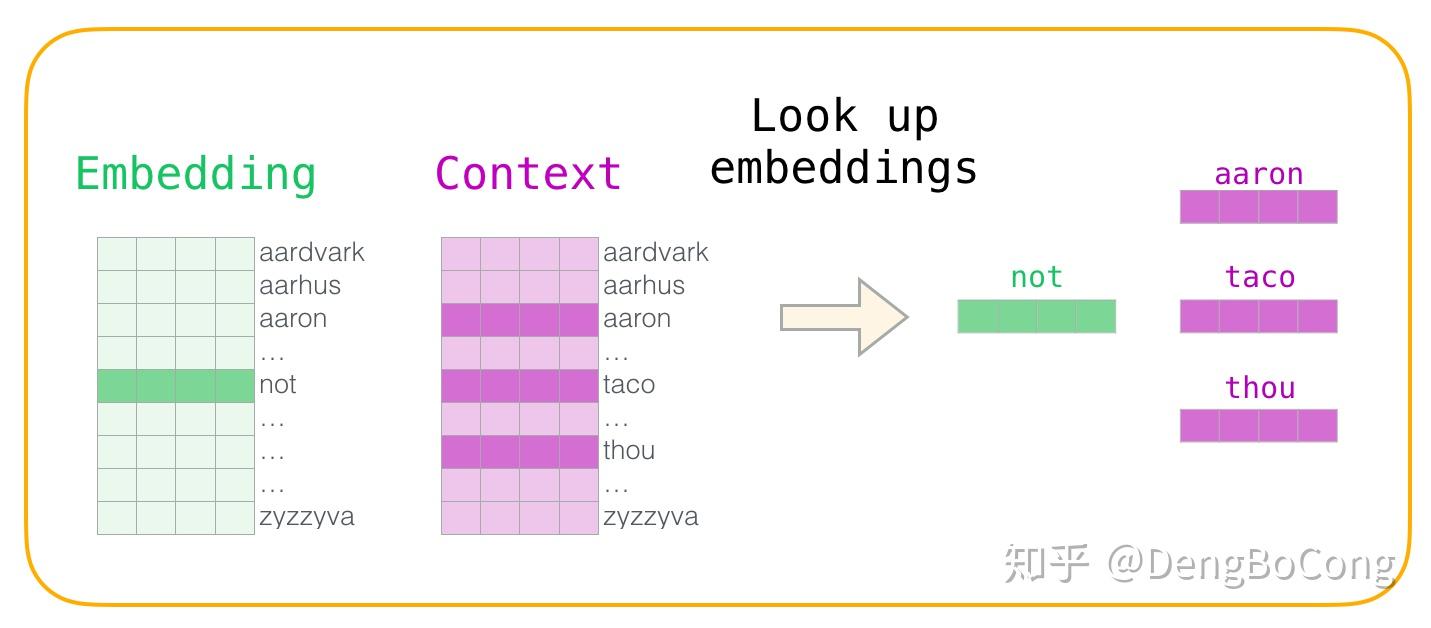 Embedding

aardvark
aarhus
aaron
…
not
…
…
…
zyzzyva

Context

aardvark
aarhus
aaron
…
taco
…
thou
…
zyzzyva

Look up embeddings

not

aaron

taco

thou

知乎 @DengBoCong